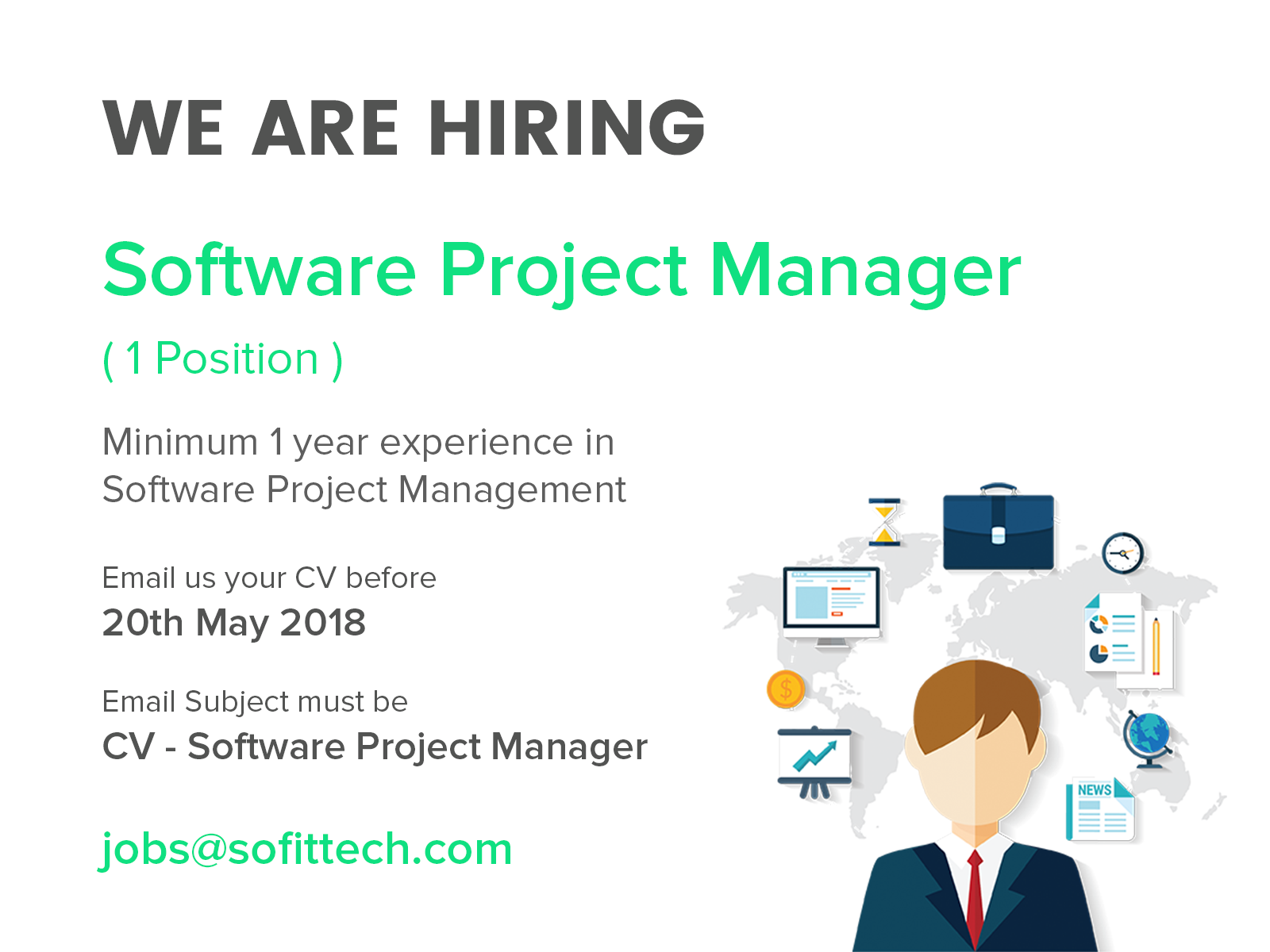 WE ARE HIRING

Software Project Manager

( 1 Position )

Minimum 1 year experience in Software Project Management

Email us your CV before
20th May 2018

Email Subject must be
CV - Software Project Manager

jobs@sofittech.com

NEWS